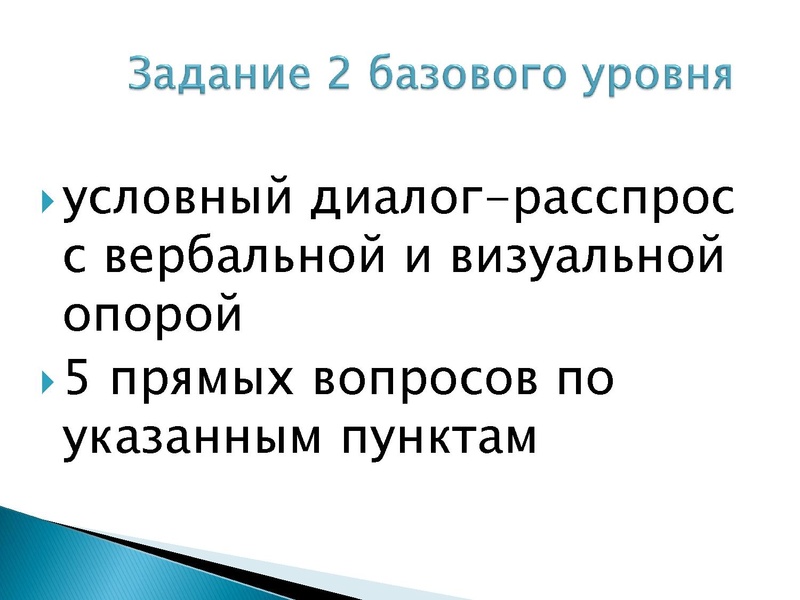 Задание 2 базового уровня

условный диалог-расспрос с вербальной и визуальной опорой

5 прямых вопросов по указанным пунктам